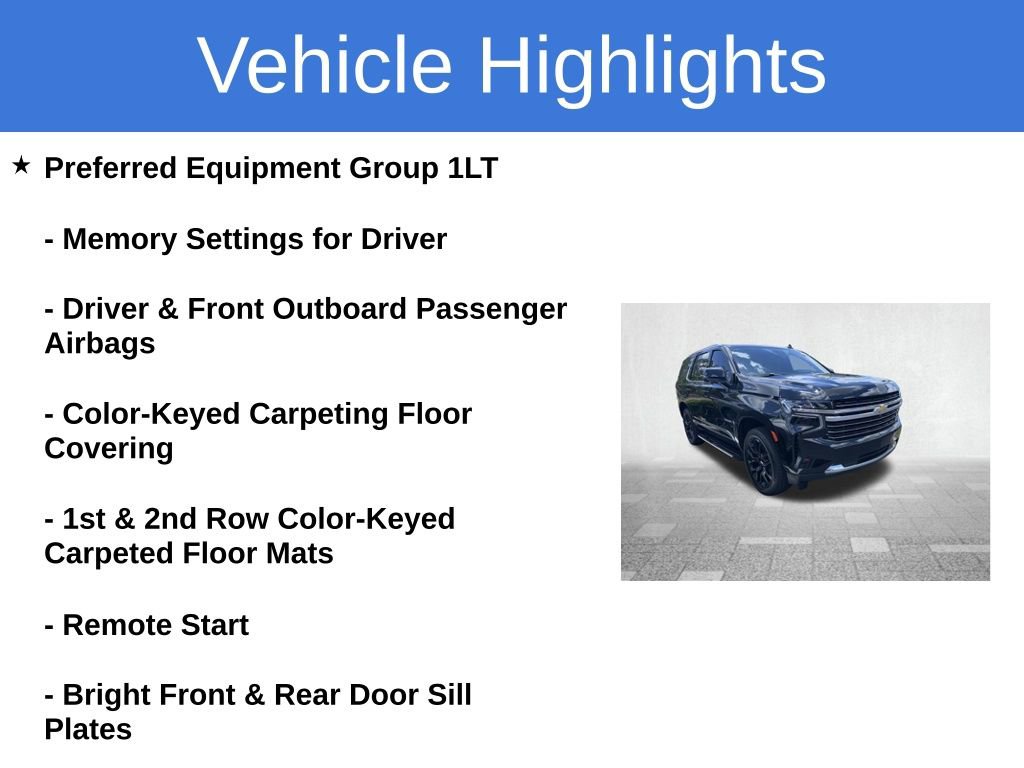 Vehicle Highlights

★ Preferred Equipment Group 1LT

- Memory Settings for Driver

- Driver & Front Outboard Passenger Airbags

- Color-Keyed Carpeting Floor Covering

- 1st & 2nd Row Color-Keyed Carpeted Floor Mats

- Remote Start

- Bright Front & Rear Door Sill Plates